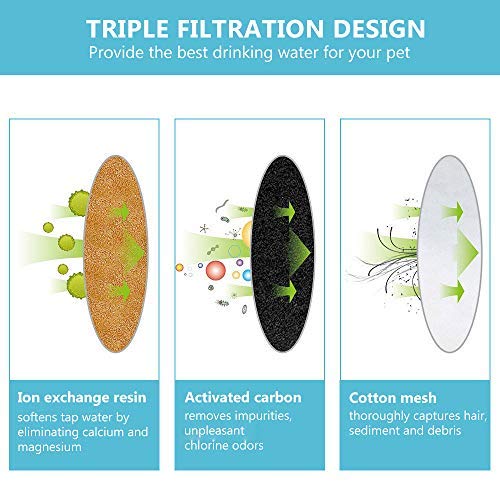 TRIPLE FILTRATION DESIGN
Provide the best drinking water for your pet

Ion exchange resin
softens tap water by eliminating calcium and magnesium

Activated carbon
removes impurities, unpleasant chlorine odors

Cotton mesh
thoroughly captures hair, sediment and debris